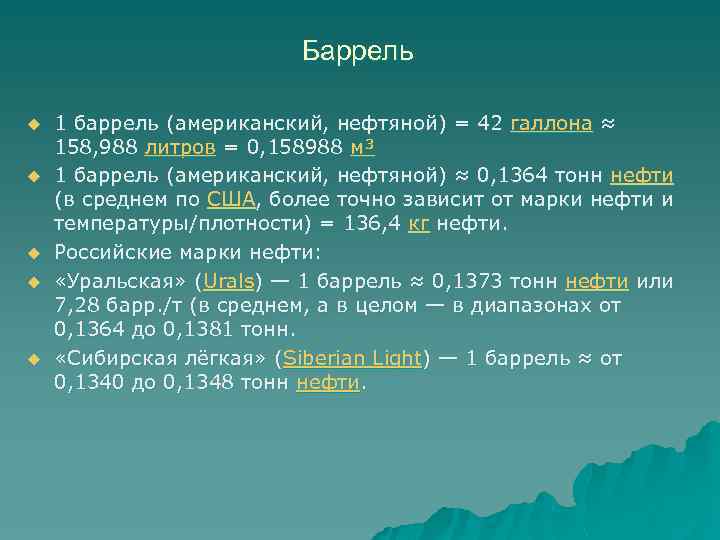 Баррель

1 баррель (американский, нефтяной) = 42 галлона ≈ 158,988 литров = 0,158988 м³

1 баррель (американский, нефтяной) ≈ 0,1364 тонн нефти (в среднем по США, более точно зависит от марки нефти и температуры/плотности) = 136,4 кг нефти.

Российские марки нефти:

«Уральская» (Urals) — 1 баррель ≈ 0,1373 тонн нефти или 7,28 барр./т (в среднем, а в целом — в диапазонах от 0,1364 до 0,1381 тонн.

«Сибирская лёгкая» (Siberian Light) — 1 баррель ≈ от 0,1340 до 0,1348 тонн нефти.